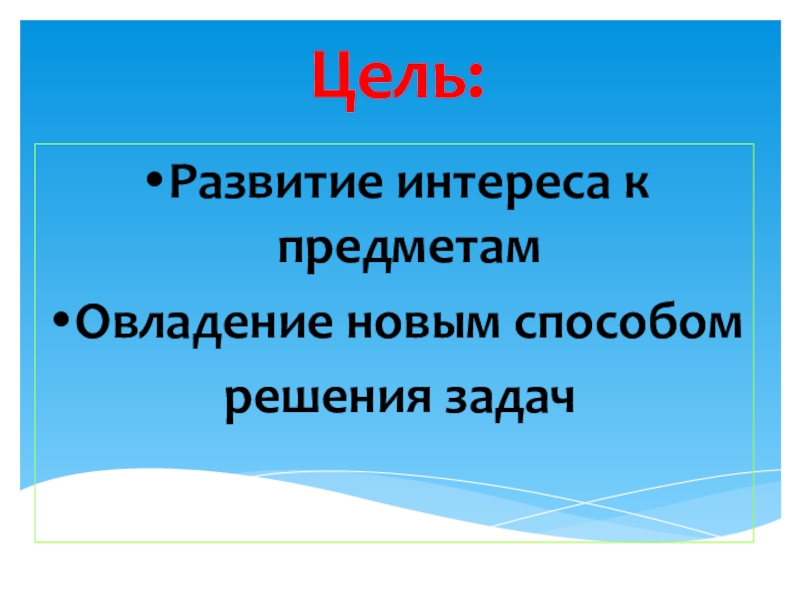 Цель:

•Развитие интереса к предметам

•Овладение новым способом решения задач